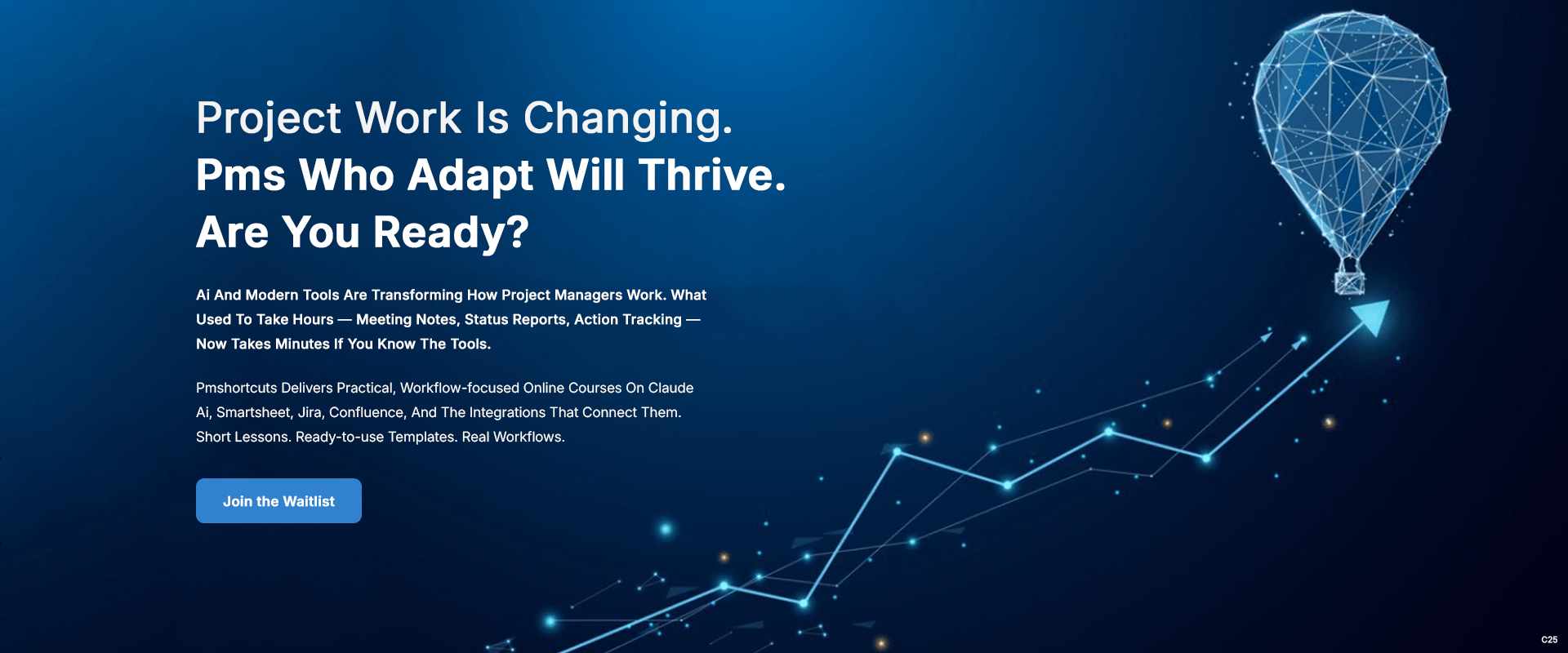 Project Work Is Changing.
Pms Who Adapt Will Thrive.
Are You Ready?

Ai And Modern Tools Are Transforming How Project Managers Work. What Used To Take Hours — Meeting Notes, Status Reports, Action Tracking — Now Takes Minutes If You Know The Tools.

Pmshortcuts Delivers Practical, Workflow-focused Online Courses On Claude Ai, Smartsheet, Jira, Confluence, And The Integrations That Connect Them. Short Lessons. Ready-to-use Templates. Real Workflows.

Join the Waitlist

C25